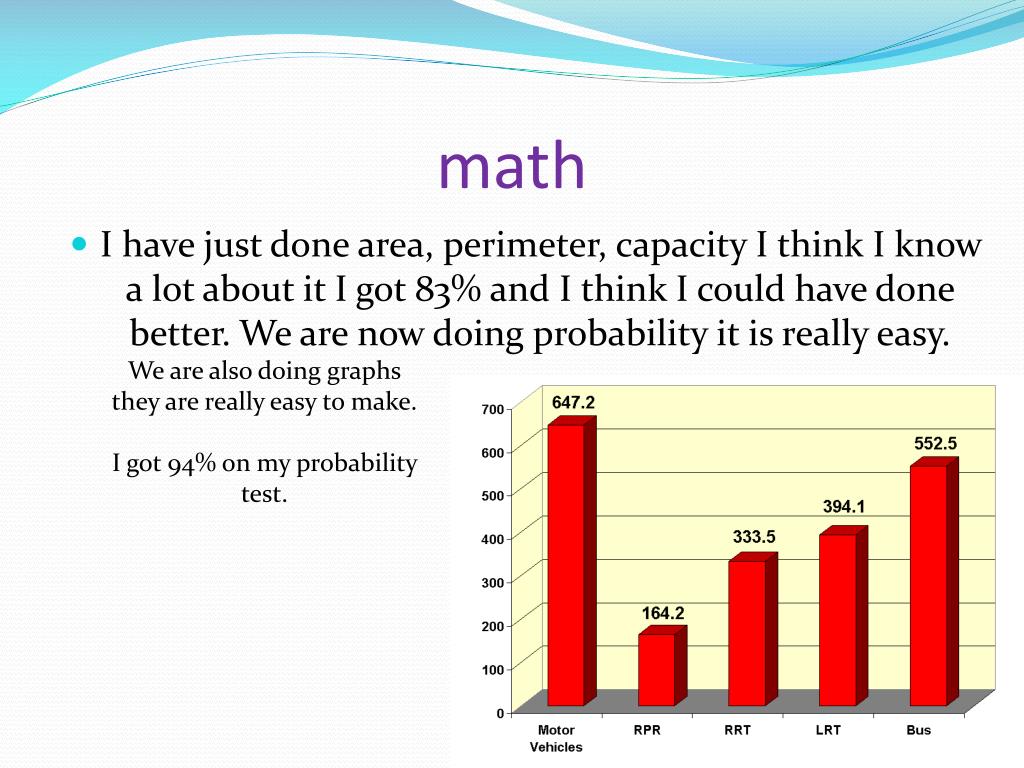 math

I have just done area, perimeter, capacity I think I know a lot about it I got 83% and I think I could have done better. We are now doing probability it is really easy.

We are also doing graphs they are really easy to make.

I got 94% on my probability test.

700
600
500
400
300
200
100
0

647.2
164.2
333.5
394.1
552.5

Motor Vehicles
RPR
RRT
LRT
Bus